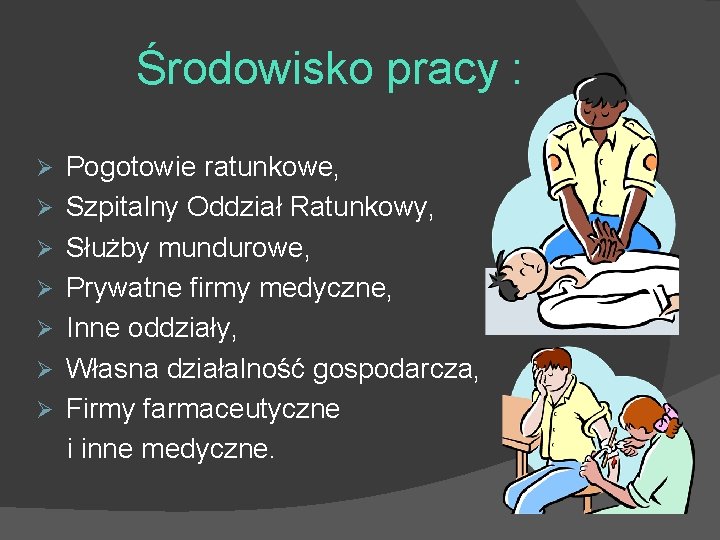 Środowisko pracy :

➢ Pogotowie ratunkowe,
➢ Szpitalny Oddział Ratunkowy,
➢ Służby mundurowe,
➢ Prywatne firmy medyczne,
➢ Inne oddziały,
➢ Własna działalność gospodarcza,
➢ Firmy farmaceutyczne i inne medyczne.